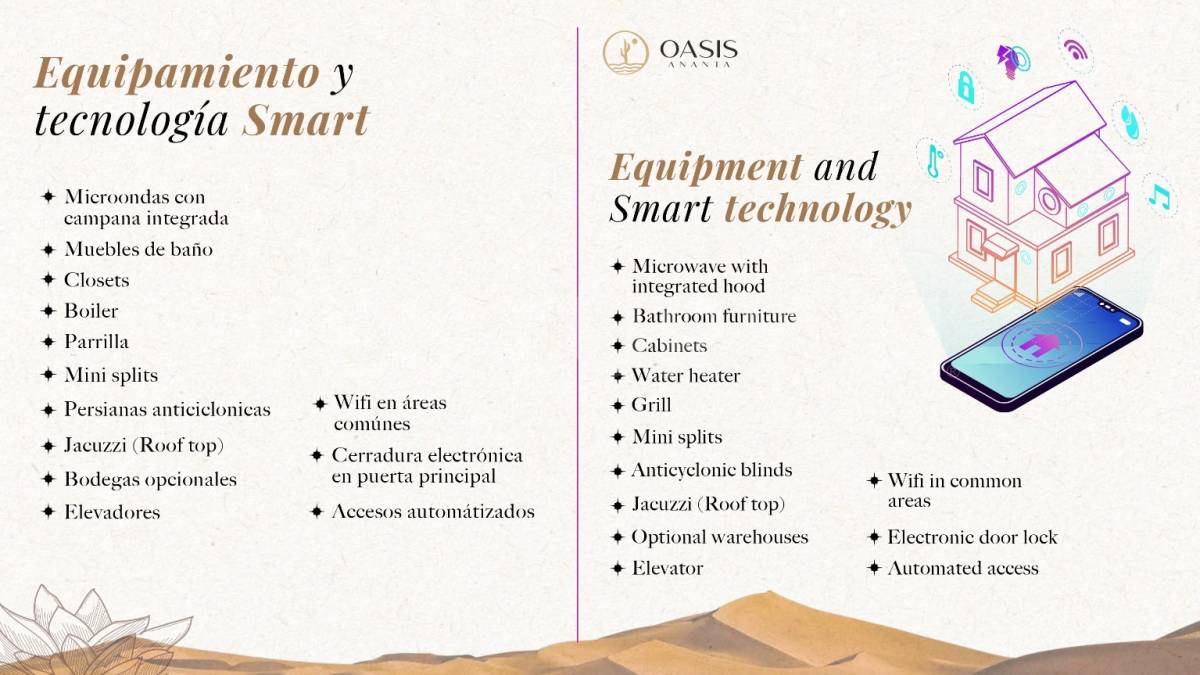 Equipamiento y tecnología Smart

✦ Microondas con campana integrada
✦ Muebles de baño
✦ Closets
✦ Boiler
✦ Parrilla
✦ Mini splits
✦ Persianas anticiclonicas
✦ Jacuzzi (Roof top)
✦ Bodegas opcionales
✦ Elevadores

✦ Wifi en áreas comúnes
✦ Cerradura electrónica en puerta principal
✦ Accesos automátizados

OASIS ANANTA

Equipment and Smart technology

✦ Microwave with integrated hood
✦ Bathroom furniture
✦ Cabinets
✦ Water heater
✦ Grill
✦ Mini splits
✦ Anticyclonic blinds
✦ Jacuzzi (Roof top)
✦ Optional warehouses
✦ Elevator

✦ Wifi in common areas
✦ Electronic door lock
✦ Automated access